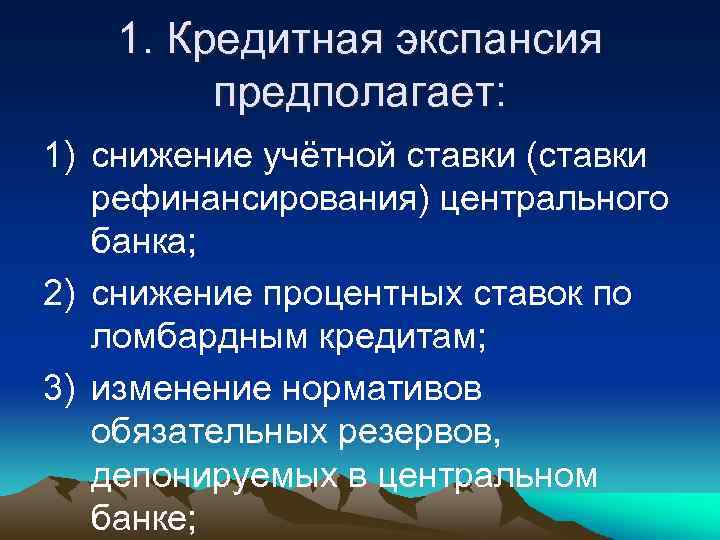 1. Кредитная экспансия предполагает:

1) снижение учётной ставки (ставки рефинансирования) центрального банка;

2) снижение процентных ставок по ломбардным кредитам;

3) изменение нормативов обязательных резервов, депонируемых в центральном банке;